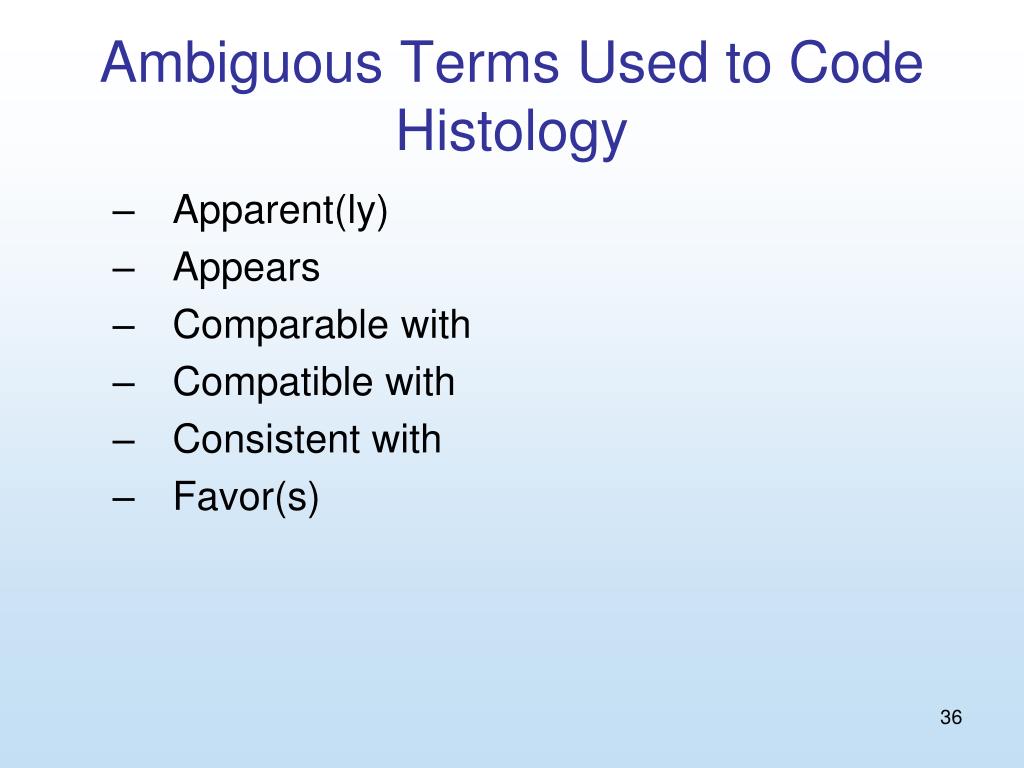 Ambiguous Terms Used to Code Histology

– Apparent(ly)
– Appears
– Comparable with
– Compatible with
– Consistent with
– Favor(s)

36